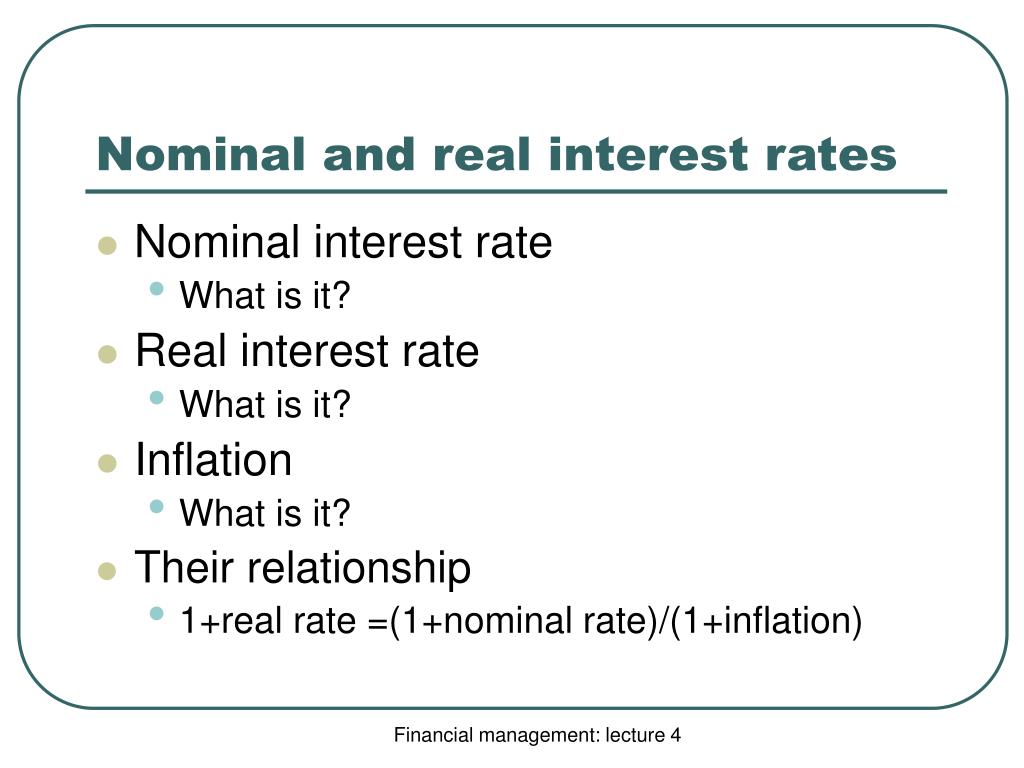 Nominal and real interest rates

- Nominal interest rate
  - What is it?
- Real interest rate
  - What is it?
- Inflation
  - What is it?
- Their relationship
  - 1+real rate =(1+nominal rate)/(1+inflation)

Financial management: lecture 4